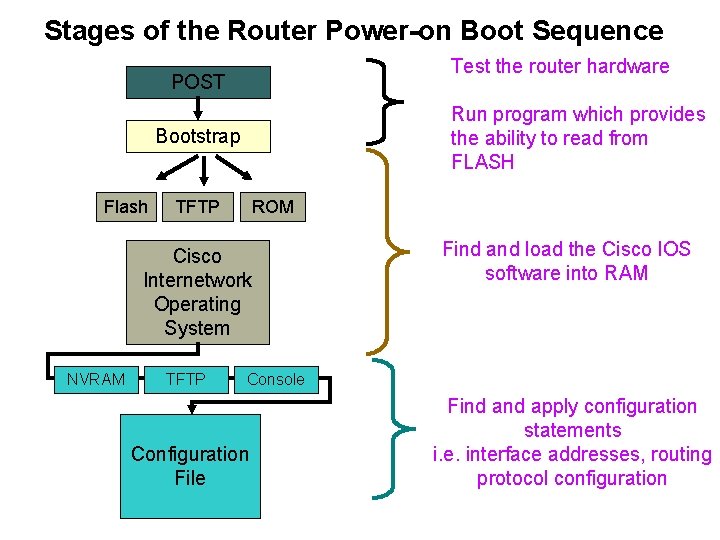 Stages of the Router Power-on Boot Sequence

POST

Bootstrap

Flash

TFTP

ROM

Cisco Internetwork Operating System

NVRAM

TFTP

Console

Configuration File

Test the router hardware

Run program which provides the ability to read from FLASH

Find and load the Cisco IOS software into RAM

Find and apply configuration statements
i.e. interface addresses, routing protocol configuration